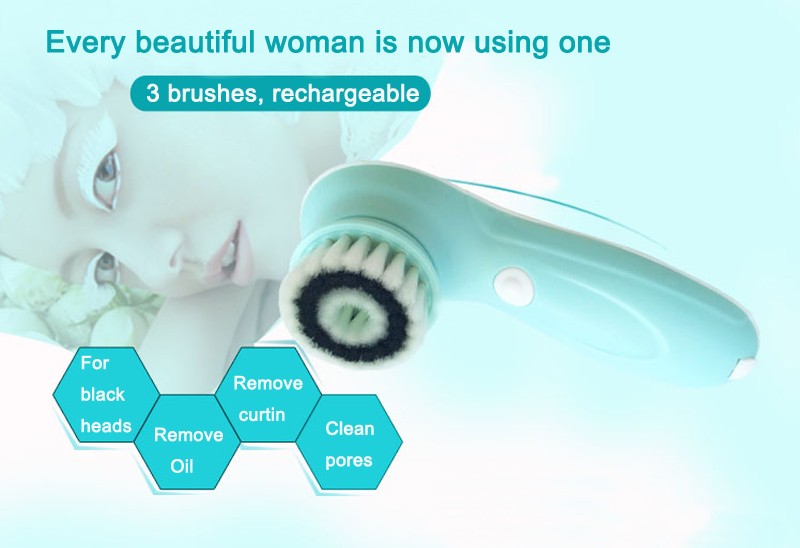 Every beautiful woman is now using one

3 brushes, rechargeable

For black heads

Remove Oil

Remove curtin

Clean pores